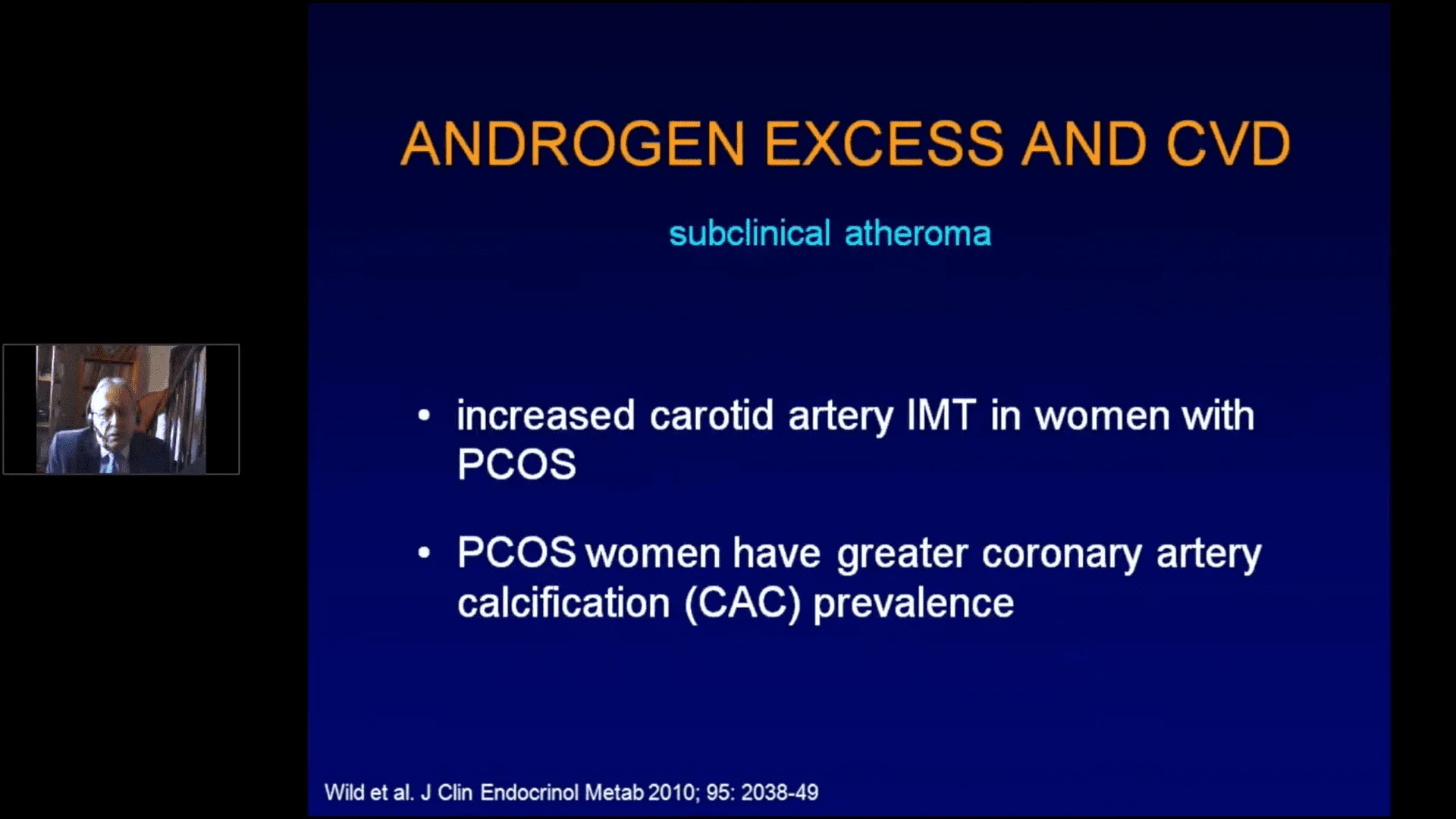 ANDROGEN EXCESS AND CVD

subclinical atheroma

• increased carotid artery IMT in women with PCOS

• PCOS women have greater coronary artery calcification (CAC) prevalence

Wild et al. J Clin Endocrinol Metab 2010; 95: 2038-49